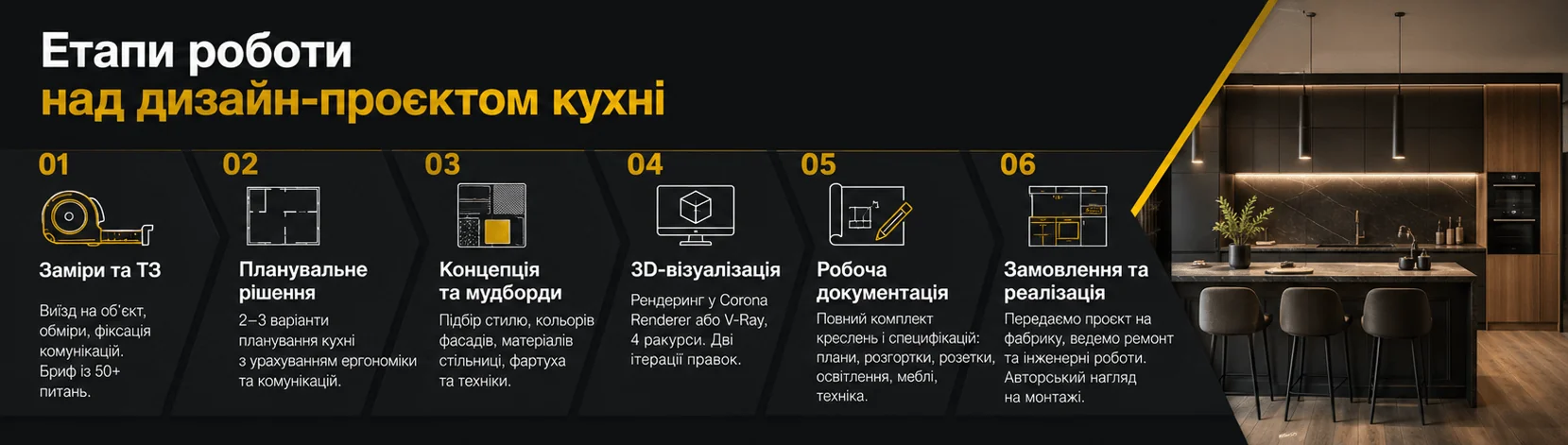 Етапи роботи
над дизайн-проєктом кухні

01
Заміри та ТЗ
Виїзд на об'єкт, обміри, фіксація комунікацій. Бриф із 50+ питань.

02
Планувальне рішення
2–3 варіанти планування кухні з урахуванням ергономіки та комунікацій.

03
Концепція та мудборди
Підбір стилю, кольорів фасадів, матеріалів стільниці, фартуха та техніки.

04
3D-візуалізація
Рендеринг у Corona Renderer або V-Ray, 4 ракурси. Дві ітерації правок.

05
Робоча документація
Повний комплект креслень і специфікацій: плани, розгортки, розетки, освітлення, меблі, техніка.

06
Замовлення та реалізація
Передаємо проєкт на фабрику, ведемо ремонт та інженерні роботи. Авторський нагляд на монтажі.